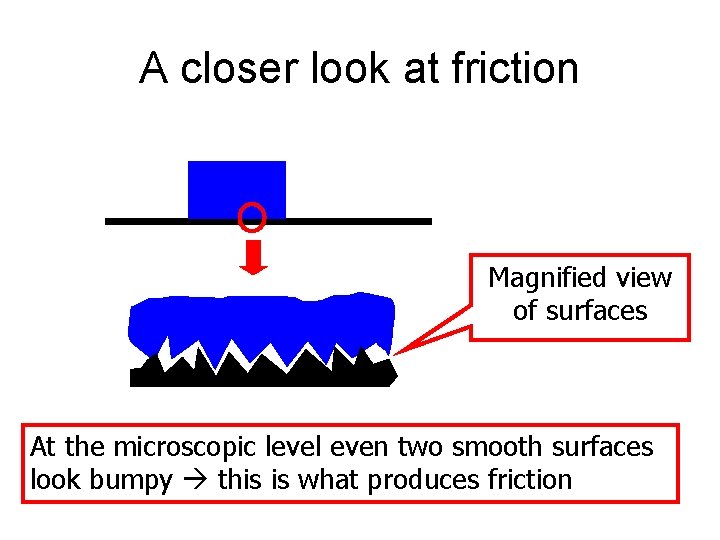 A closer look at friction

Magnified view of surfaces

At the microscopic level even two smooth surfaces look bumpy → this is what produces friction